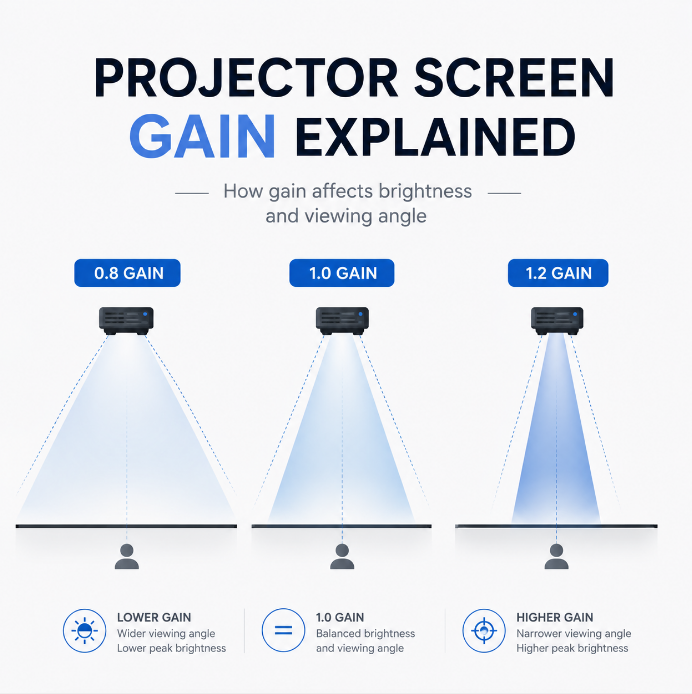 PROJECTOR SCREEN GAIN EXPLAINED

How gain affects brightness and viewing angle

0.8 GAIN

1.0 GAIN

1.2 GAIN

LOWER GAIN
Wider viewing angle
Lower peak brightness

1.0 GAIN
Balanced brightness and viewing angle

HIGHER GAIN
Narrower viewing angle
Higher peak brightness